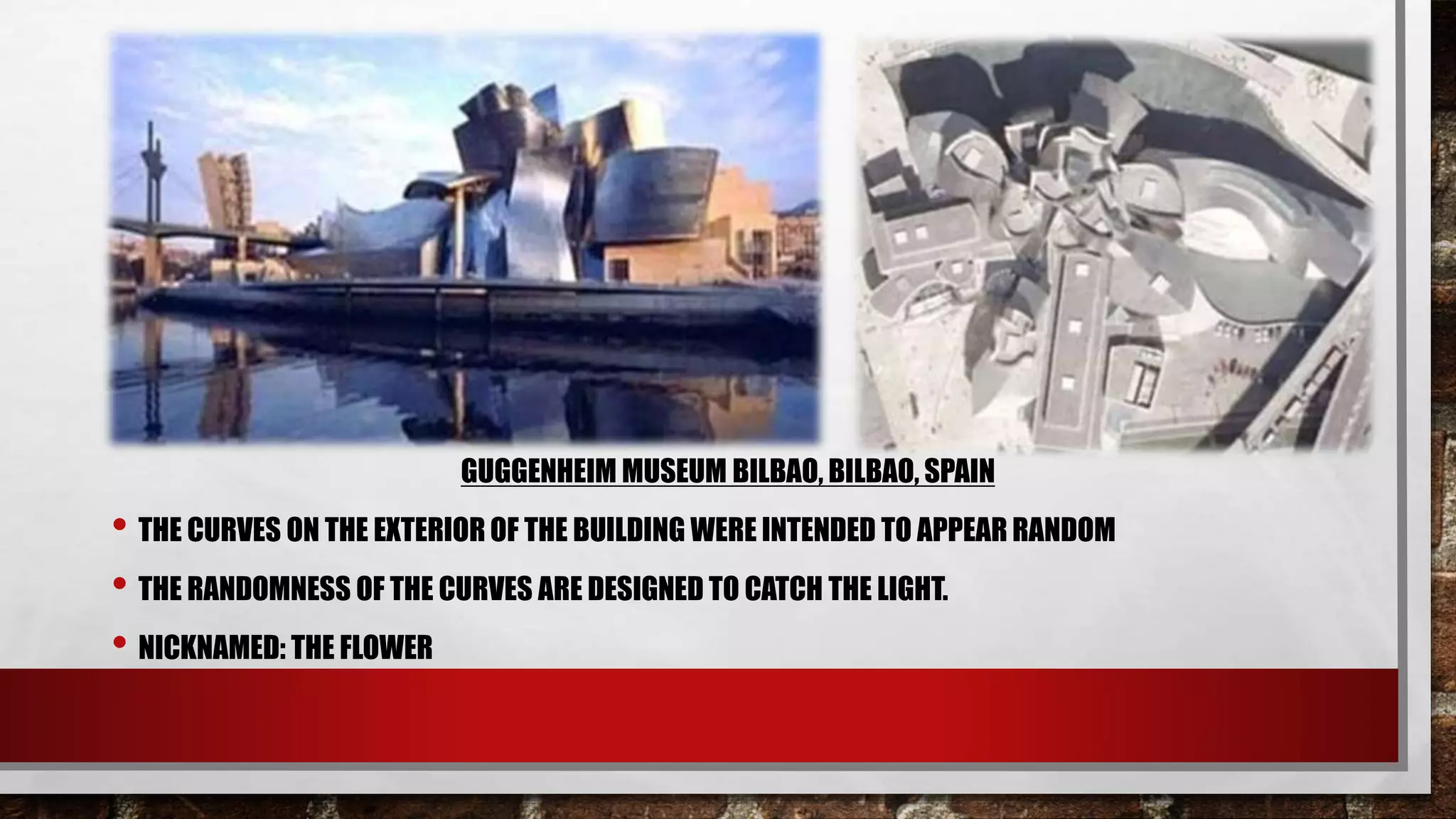 GUGGENHEIM MUSEUM BILBAO, BILBAO, SPAIN

• THE CURVES ON THE EXTERIOR OF THE BUILDING WERE INTENDED TO APPEAR RANDOM

• THE RANDOMNESS OF THE CURVES ARE DESIGNED TO CATCH THE LIGHT.

• NICKNAMED: THE FLOWER